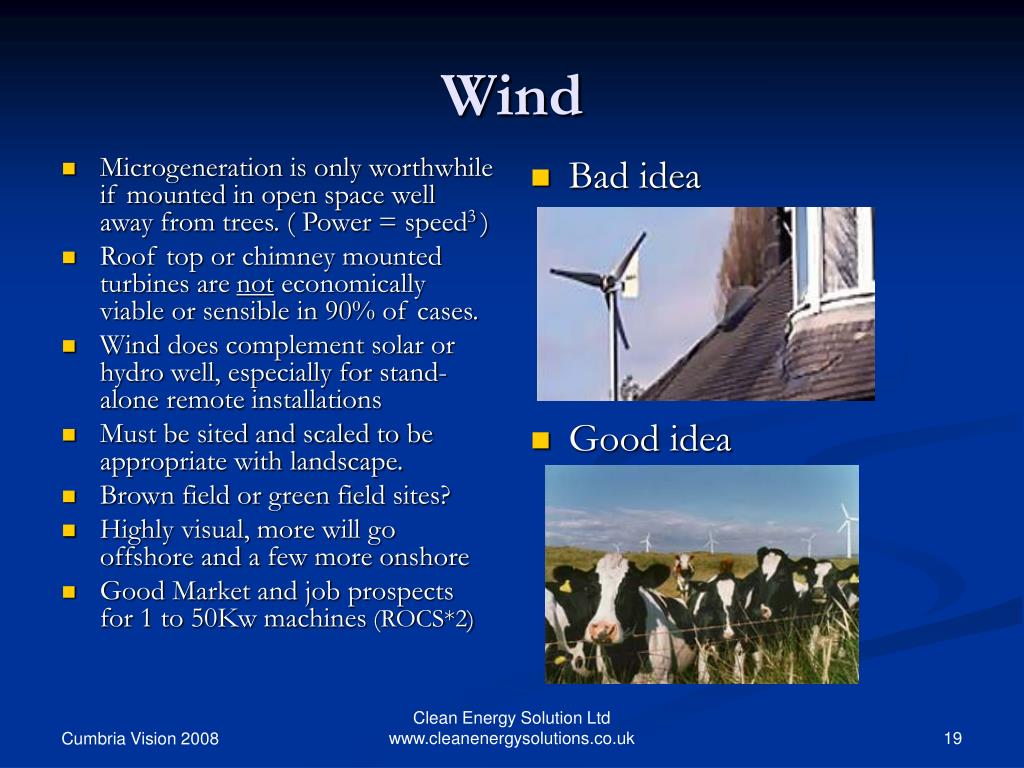 Wind

- Microgeneration is only worthwhile if mounted in open space well away from trees. ( Power = speed$^3$ )
- Roof top or chimney mounted turbines are not economically viable or sensible in 90% of cases.
- Wind does complement solar or hydro well, especially for stand-alone remote installations
- Must be sited and scaled to be appropriate with landscape.
- Brown field or green field sites?
- Highly visual, more will go offshore and a few more onshore
- Good Market and job prospects for 1 to 50Kw machines (ROCS*2)

- Bad idea

- Good idea

Cumbria Vision 2008

Clean Energy Solution Ltd
www.cleanenergysolutions.co.uk

19